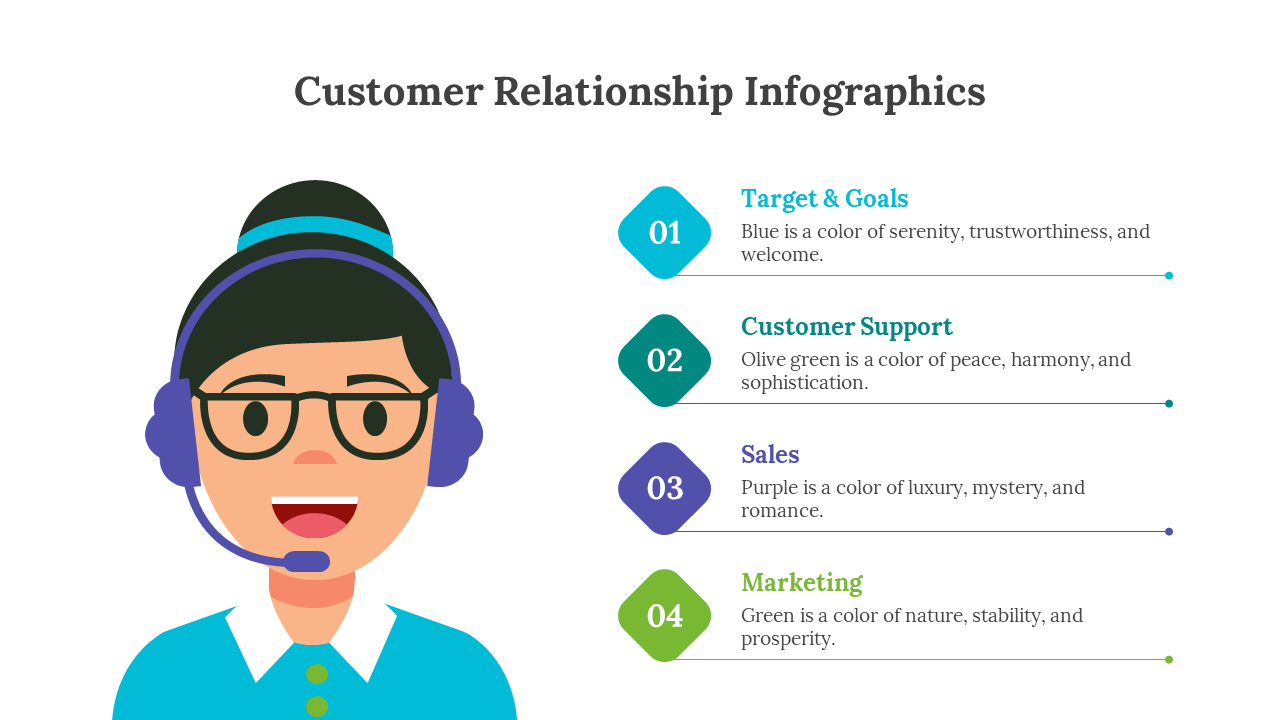 Customer Relationship Infographics

01
Target & Goals
Blue is a color of serenity, trustworthiness, and welcome.

02
Customer Support
Olive green is a color of peace, harmony, and sophistication.

03
Sales
Purple is a color of luxury, mystery, and romance.

04
Marketing
Green is a color of nature, stability, and prosperity.